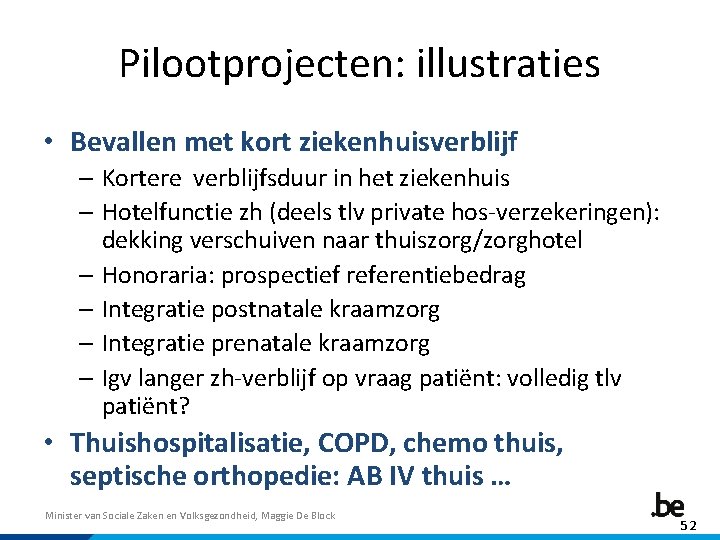 Pilootprojecten: illustraties

• Bevallen met kort ziekenhuisverblijf
– Kortere verblijfsduur in het ziekenhuis
– Hotelfunctie zh (deels tlv private hos-verzekeringen): dekking verschuiven naar thuiszorg/zorghotel
– Honoraria: prospectief referentiebedrag
– Integratie postnatale kraamzorg
– Integratie prenatale kraamzorg
– Igv langer zh-verblijf op vraag patiënt: volledig tlv patiënt?

• Thuishospitalisatie, COPD, chemo thuis, septische orthopedie: AB IV thuis …

Minister van Sociale Zaken en Volksgezondheid, Maggie De Block

.be

52